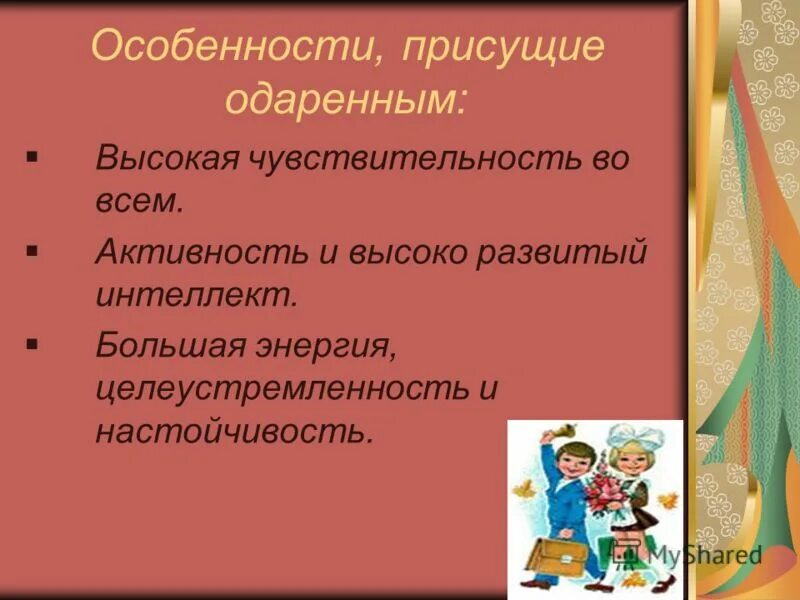 Особенности, присущие одаренным:

▪ Высокая чувствительность во всем.

▪ Активность и высоко развитый интеллект.

▪ Большая энергия, целеустремленность и настойчивость.

MyShared